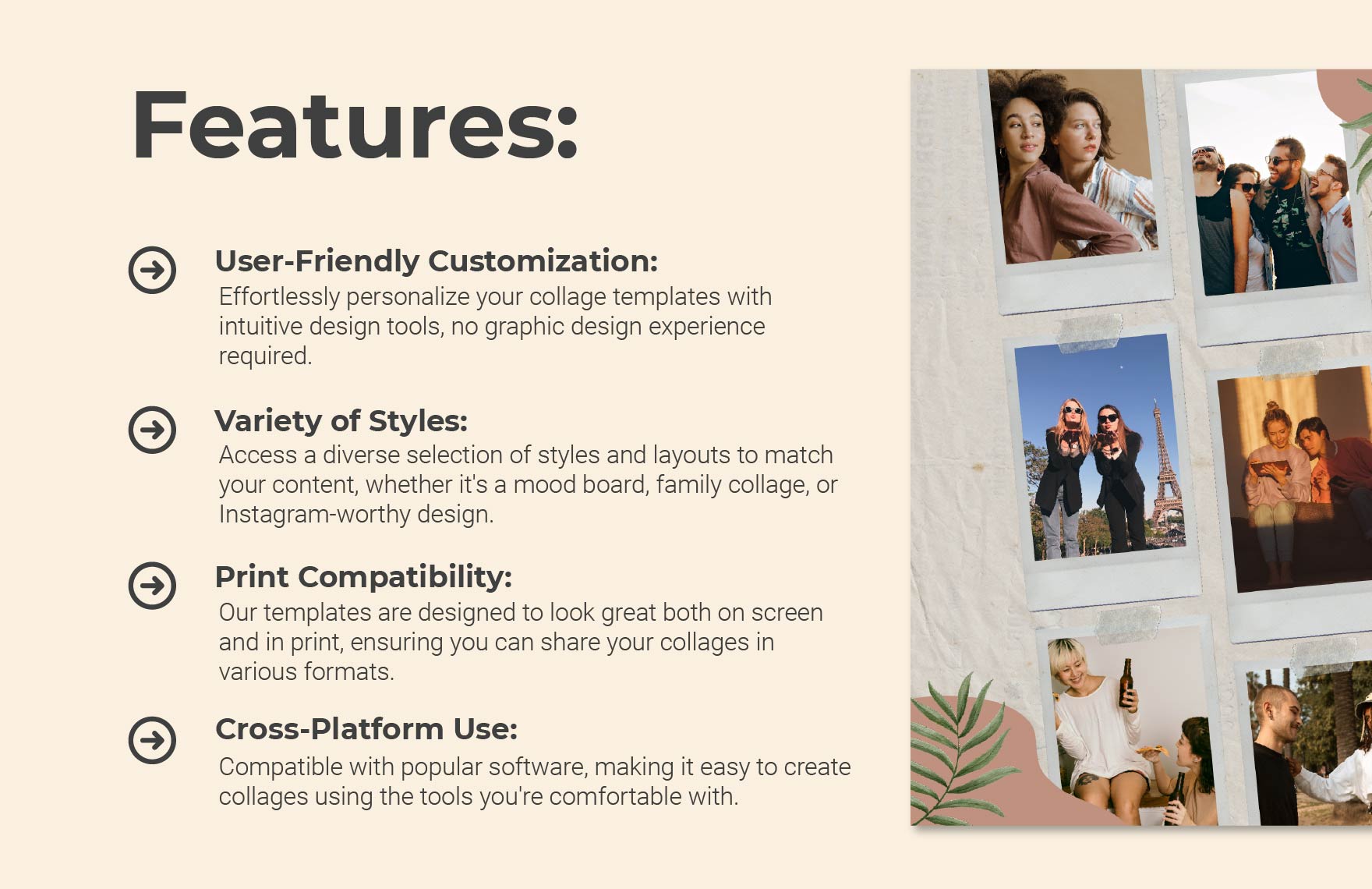 Features:

User-Friendly Customization:
Effortlessly personalize your collage templates with intuitive design tools, no graphic design experience required.

Variety of Styles:
Access a diverse selection of styles and layouts to match your content, whether it's a mood board, family collage, or Instagram-worthy design.

Print Compatibility:
Our templates are designed to look great both on screen and in print, ensuring you can share your collages in various formats.

Cross-Platform Use:
Compatible with popular software, making it easy to create collages using the tools you're comfortable with.